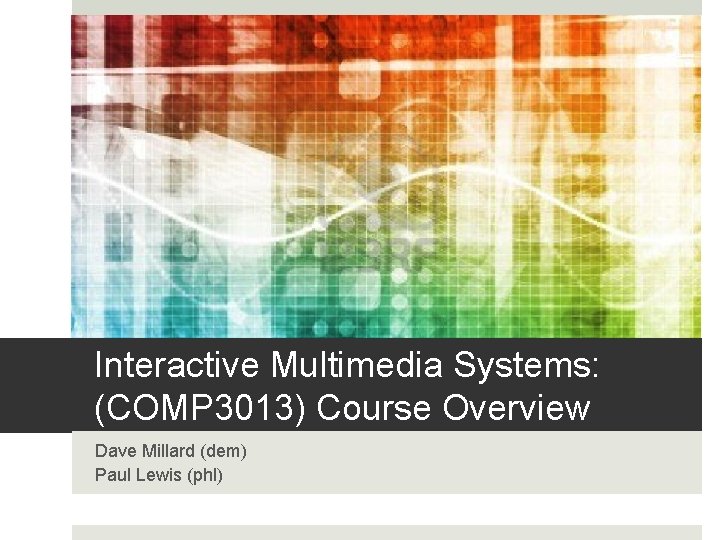 Interactive Multimedia Systems: (COMP3013) Course Overview

Dave Millard (dem)
Paul Lewis (phl)